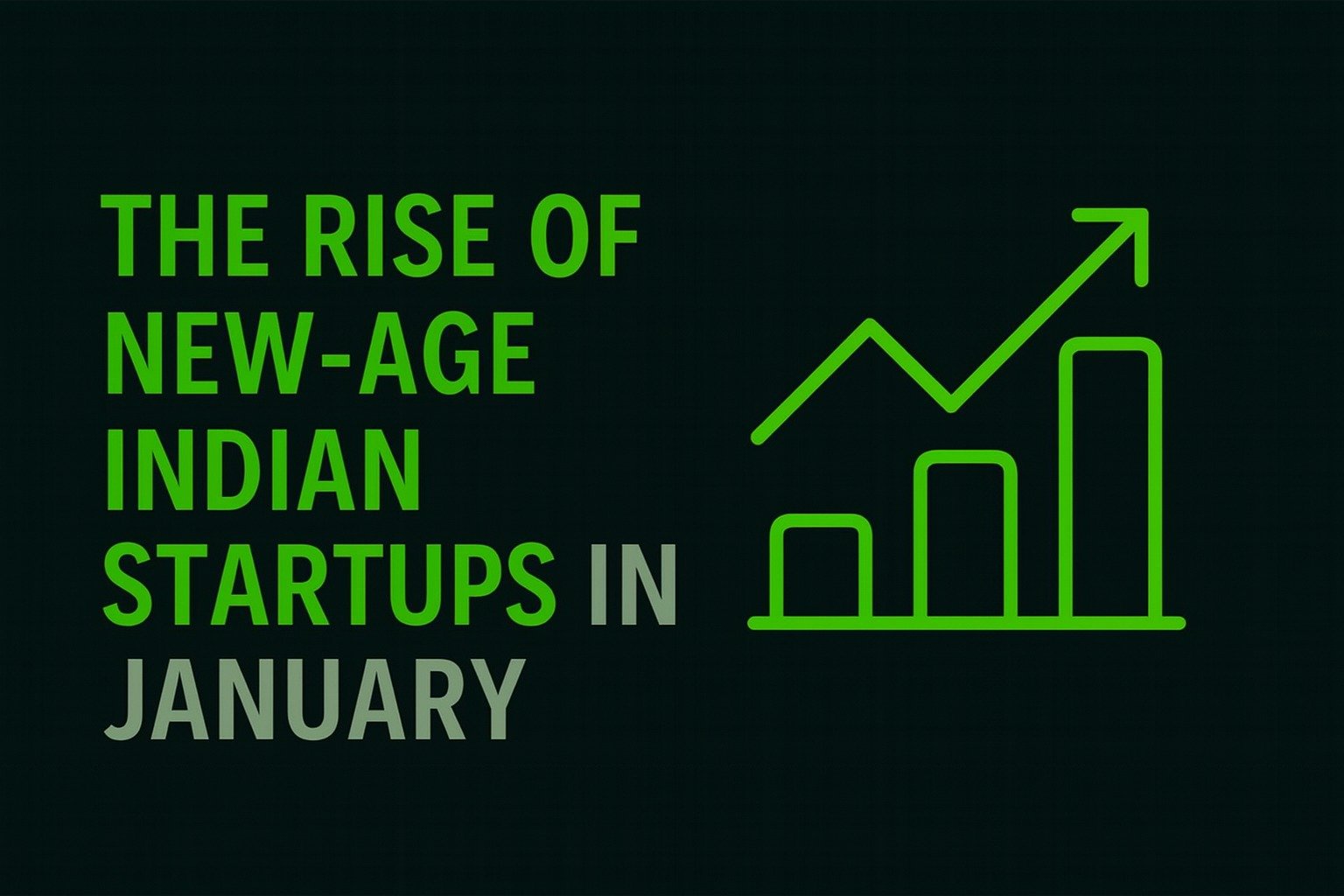 THE RISE OF NEW-AGE INDIAN STARTUPS IN JANUARY